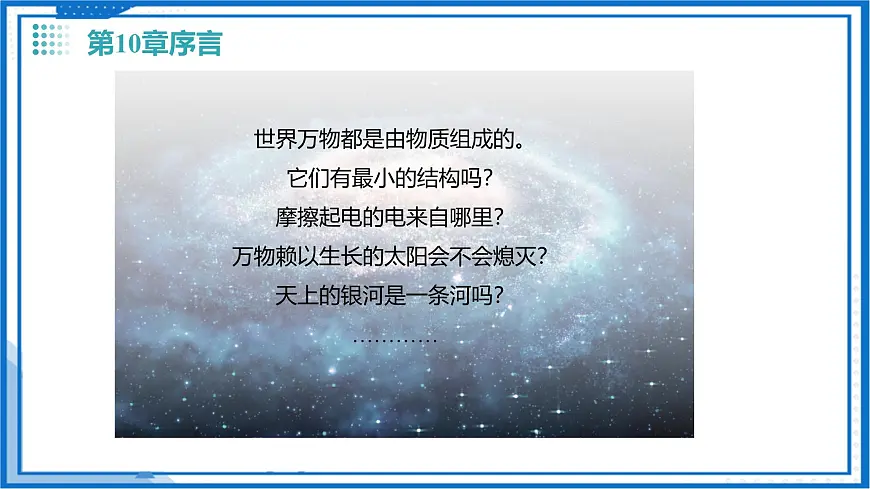 第10章序言

世界万物都是由物质组成的。
它们有最小的结构吗？
摩擦起电的电来自哪里？
万物赖以生长的太阳会不会熄灭？
天上的银河是一条河吗？
…………